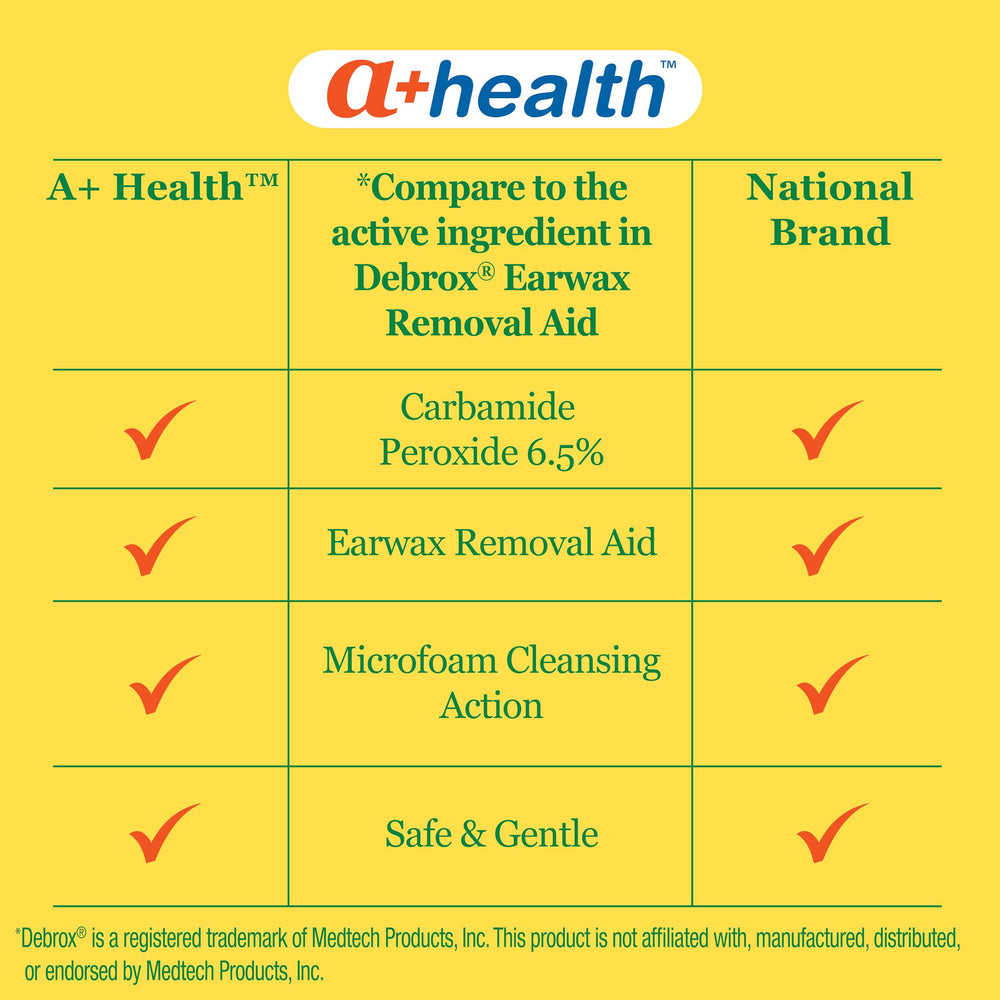 a+health™

| A+ Health™ | *Compare to the active ingredient in Debrox® Earwax Removal Aid | National Brand |
|---|---|---|
| ✓ | Carbamide Peroxide 6.5% | ✓ |
| ✓ | Earwax Removal Aid | ✓ |
| ✓ | Microfoam Cleansing Action | ✓ |
| ✓ | Safe & Gentle | ✓ |

*Debrox® is a registered trademark of Medtech Products, Inc. This product is not affiliated with, manufactured, distributed, or endorsed by Medtech Products, Inc.